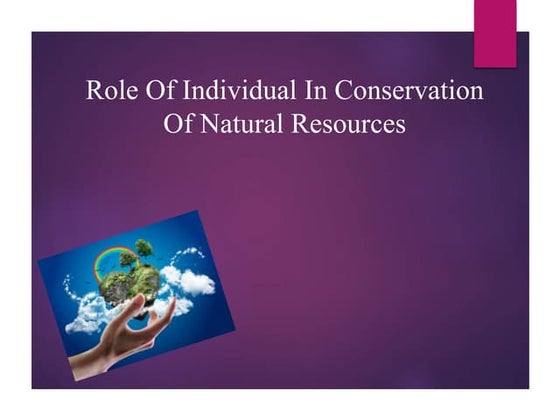 Role Of Individual In Conservation Of Natural Resources